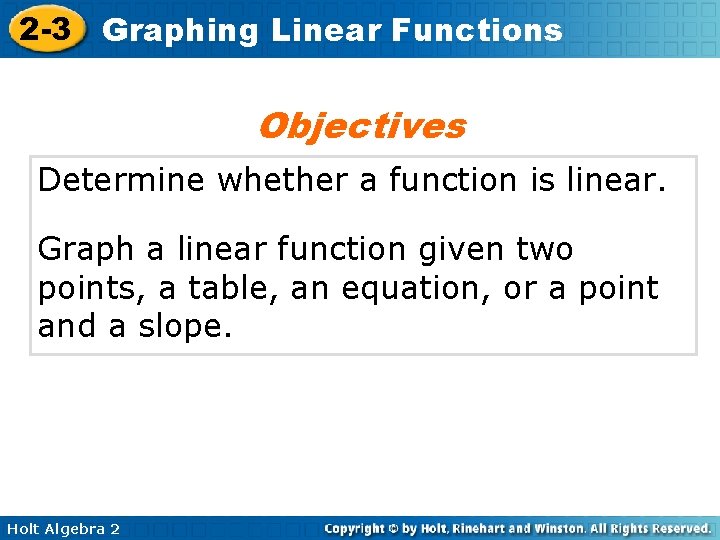 2-3 Graphing Linear Functions

Objectives

Determine whether a function is linear.

Graph a linear function given two points, a table, an equation, or a point and a slope.

Holt Algebra 2

Copyright © by Holt, Rinehart and Winston. All Rights Reserved.